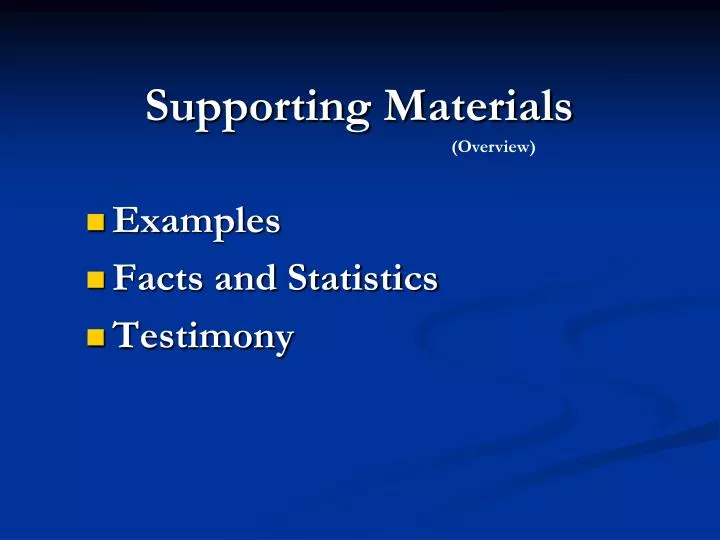 Supporting Materials
(Overview)

- Examples
- Facts and Statistics
- Testimony